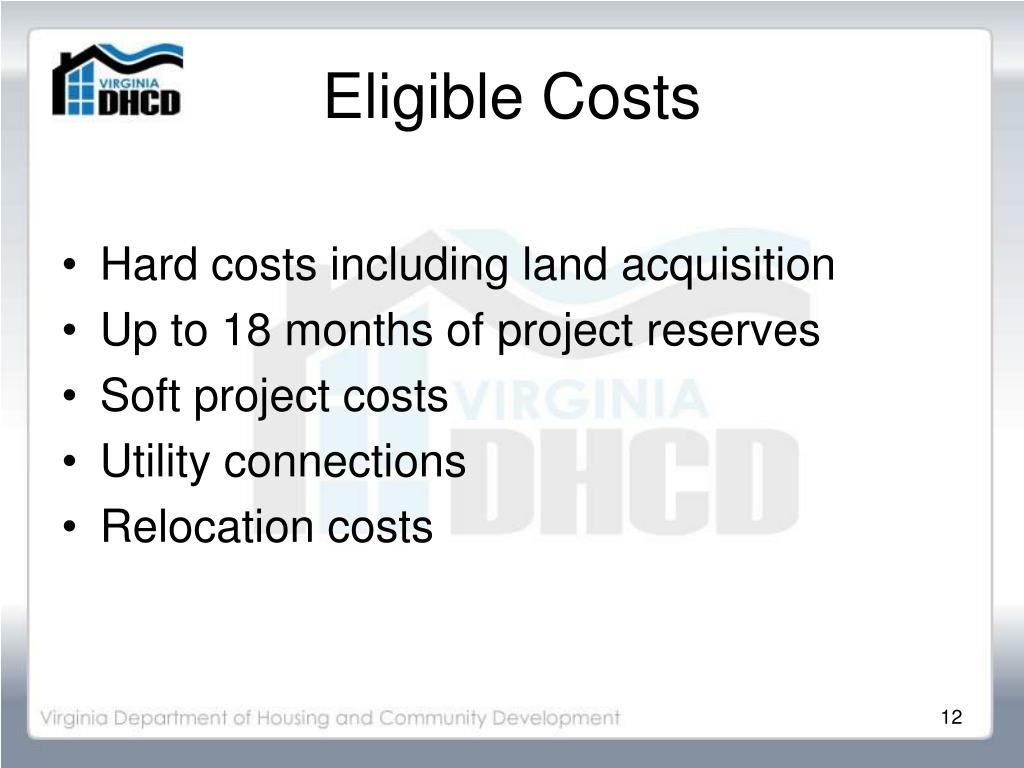 VIRGINIA
DHCD

Eligible Costs

• Hard costs including land acquisition
• Up to 18 months of project reserves
• Soft project costs
• Utility connections
• Relocation costs

VIRGINIA
DHCD

Virginia Department of Housing and Community Development

12